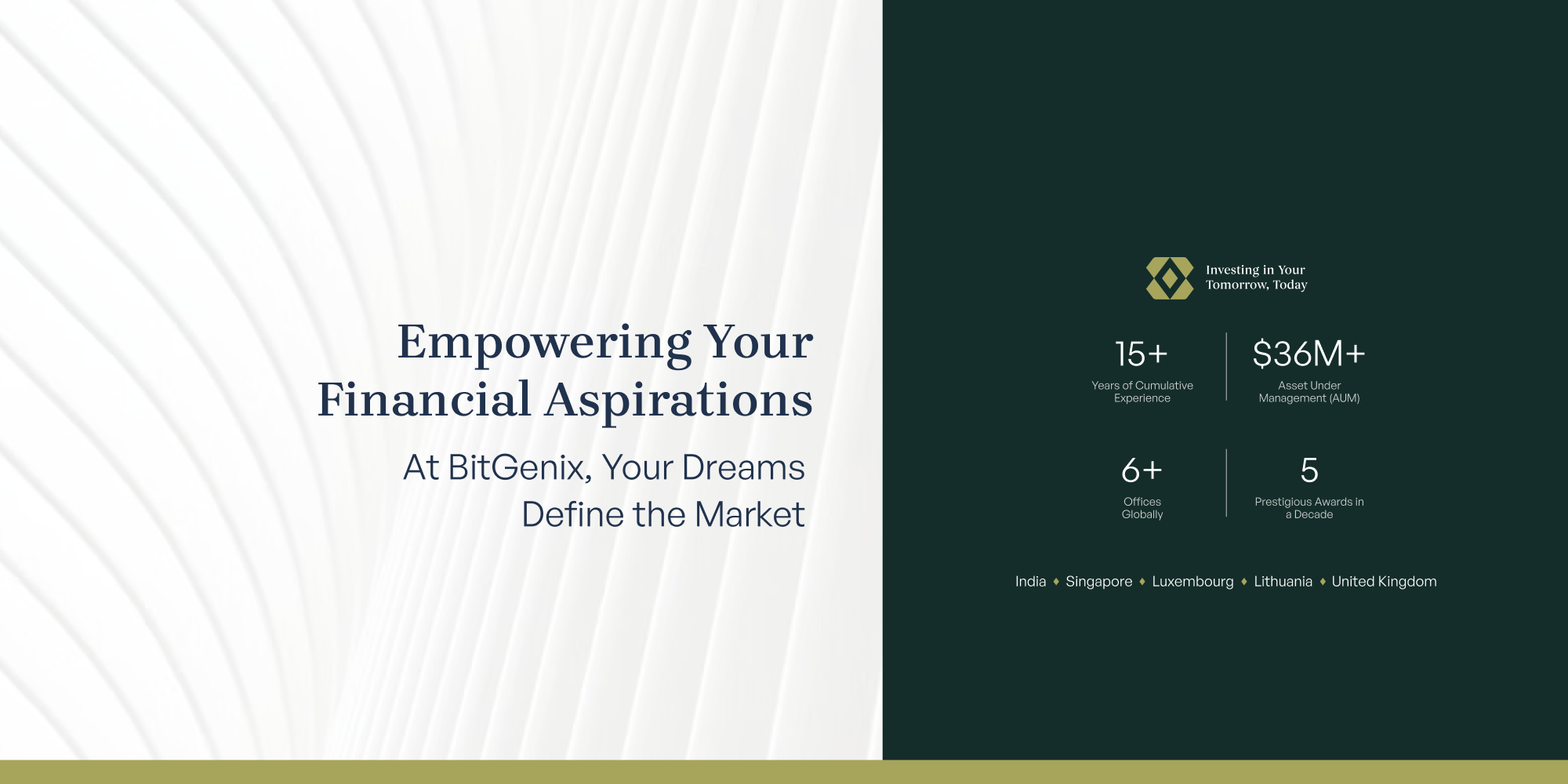 Empowering Your Financial Aspirations

At BitGenix, Your Dreams Define the Market

Investing in Your Tomorrow, Today

15+
Years of Cumulative Experience

$36M+
Asset Under Management (AUM)

6+
Offices Globally

5
Prestigious Awards in a Decade

India ♦ Singapore ♦ Luxembourg ♦ Lithuania ♦ United Kingdom